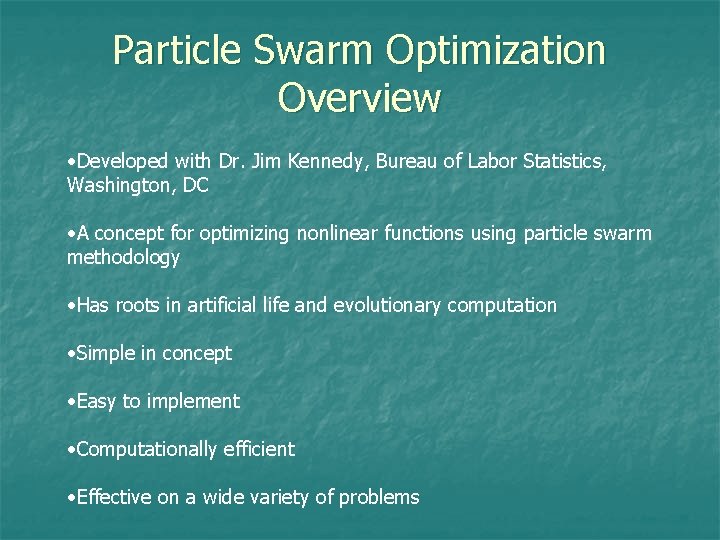 Particle Swarm Optimization Overview

•Developed with Dr. Jim Kennedy, Bureau of Labor Statistics, Washington, DC

•A concept for optimizing nonlinear functions using particle swarm methodology

•Has roots in artificial life and evolutionary computation

•Simple in concept

•Easy to implement

•Computationally efficient

•Effective on a wide variety of problems